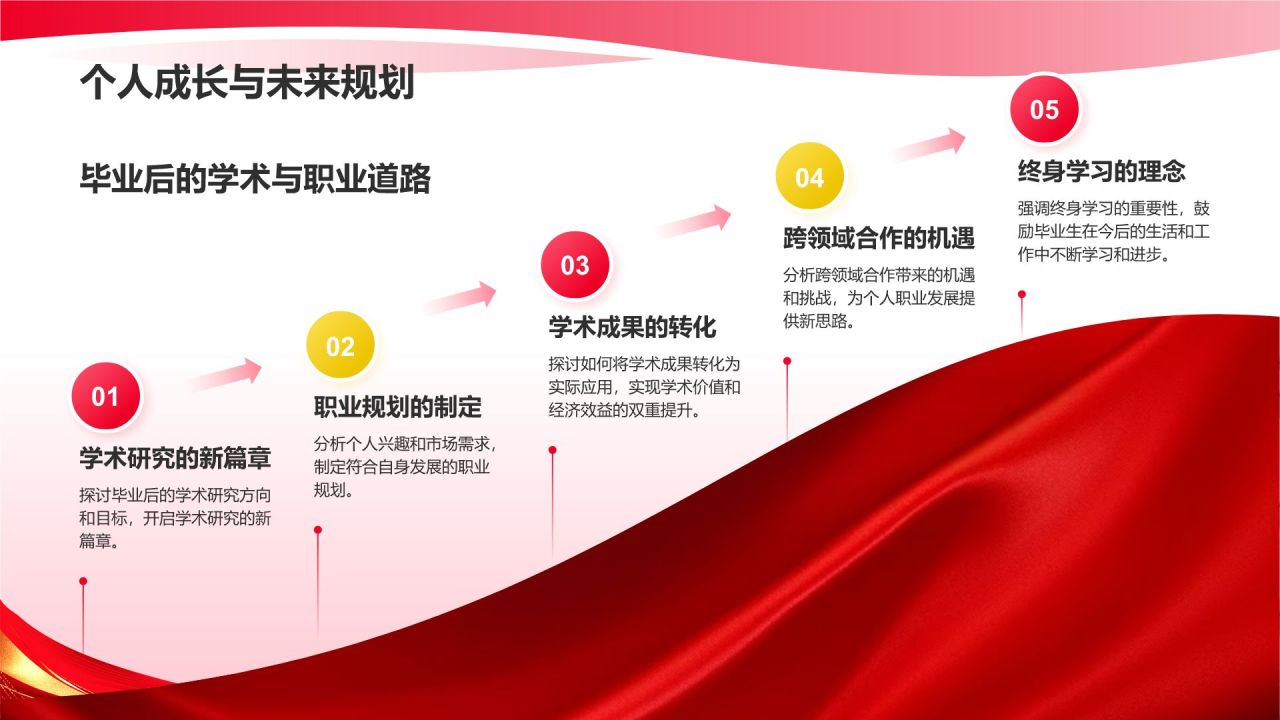 个人成长与未来规划

毕业后的学术与职业道路

01
学术研究的新篇章
探讨毕业后的学术研究方向和目标，开启学术研究的新篇章。

02
职业规划的制定
分析个人兴趣和市场需求，制定符合自身发展的职业规划。

03
学术成果的转化
探讨如何将学术成果转化为实际应用，实现学术价值和经济效益的双重提升。

04
跨领域合作的机遇
分析跨领域合作带来的机遇和挑战，为个人职业发展提供新思路。

05
终身学习的理念
强调终身学习的重要性，鼓励毕业生在今后的生活和工作中不断学习和进步。